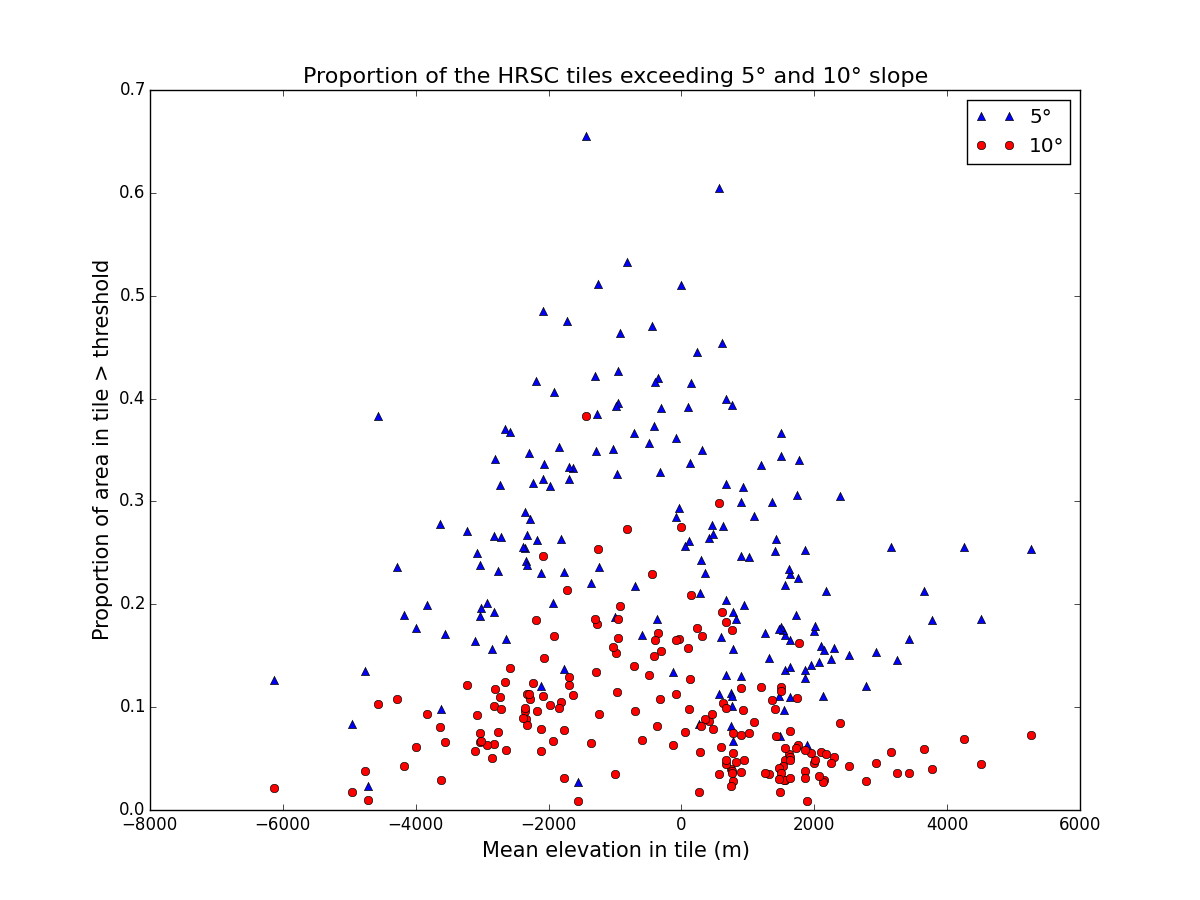 Proportion of the HRSC tiles exceeding 5° and 10° slope

5°
10°

Proportion of area in tile > threshold

0.7
0.6
0.5
0.4
0.3
0.2
0.1
0.0

−8000
−6000
−4000
−2000
0
2000
4000
6000

Mean elevation in tile (m)